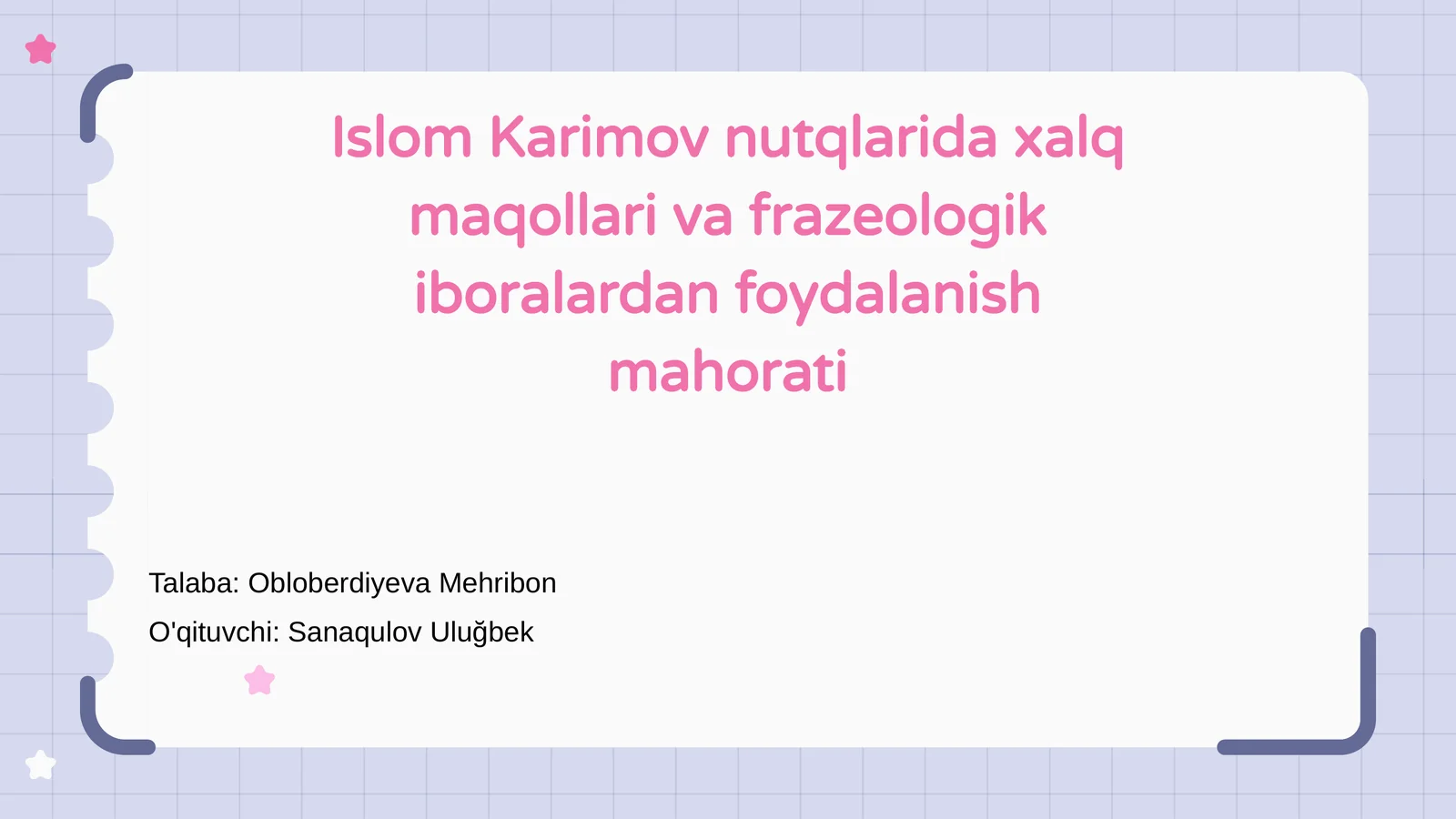 Islom Karimov nutqlarida xalq maqollari va frazeologik iboralardan foydalanish mahorati

Talaba: Obloberdiyeva Mehribon
O'qituvchi: Sanaqulov Uluğbek